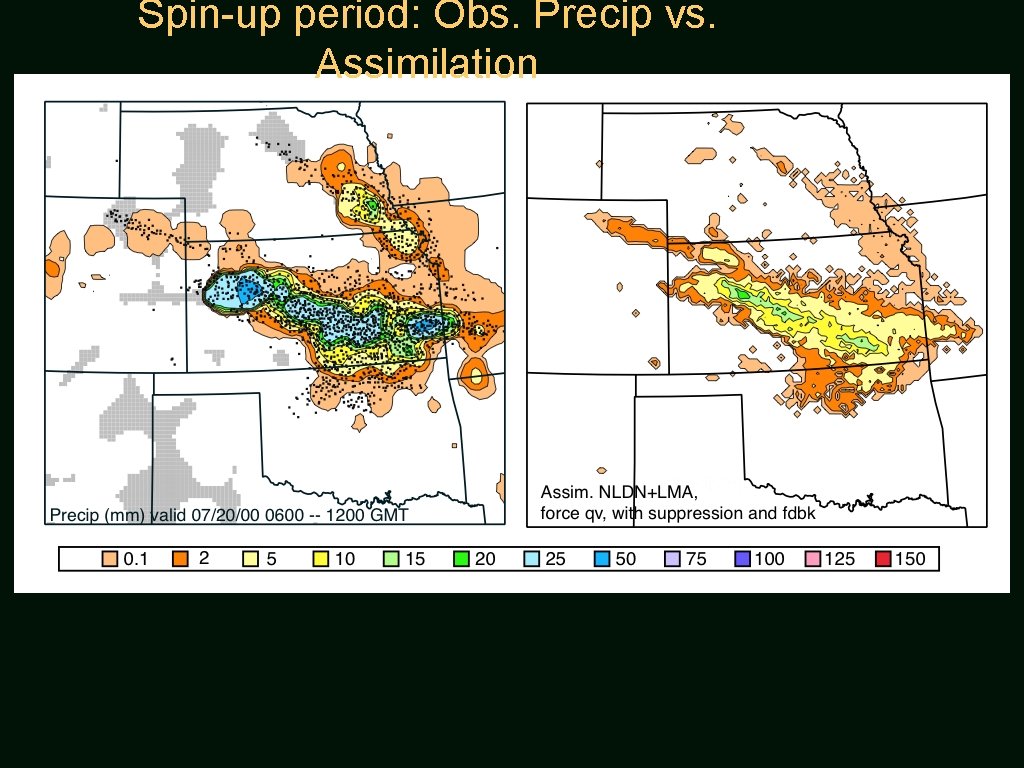 Spin-up period: Obs. Precip vs. Assimilation

Precip (mm) valid 07/20/00 0600 -- 1200 GMT

Assim. NLDN+LMA, force qv, with suppression and fdbk

0.1 2 5 10 15 20 25 50 75 100 125 150